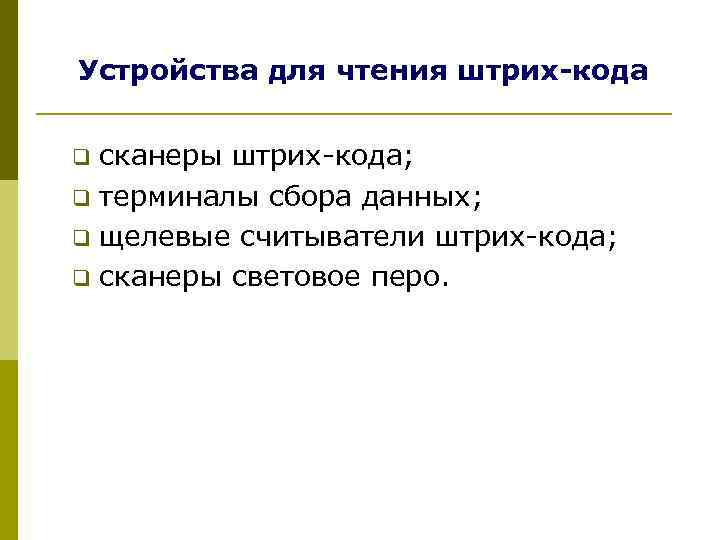 Устройства для чтения штрих-кода

❑ сканеры штрих-кода;
❑ терминалы сбора данных;
❑ щелевые считыватели штрих-кода;
❑ сканеры световое перо.